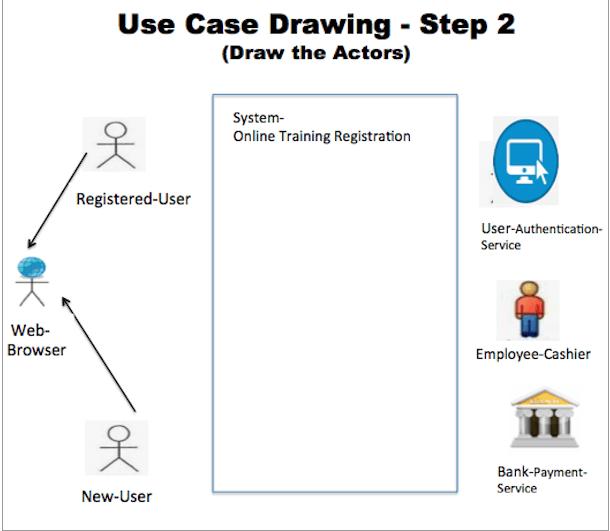 Use Case Drawing - Step 2
(Draw the Actors)

Registered-User

Web-Browser

New-User

System-
Online Training Registration

User-Authentication-Service

Employee-Cashier

Bank-Payment-Service